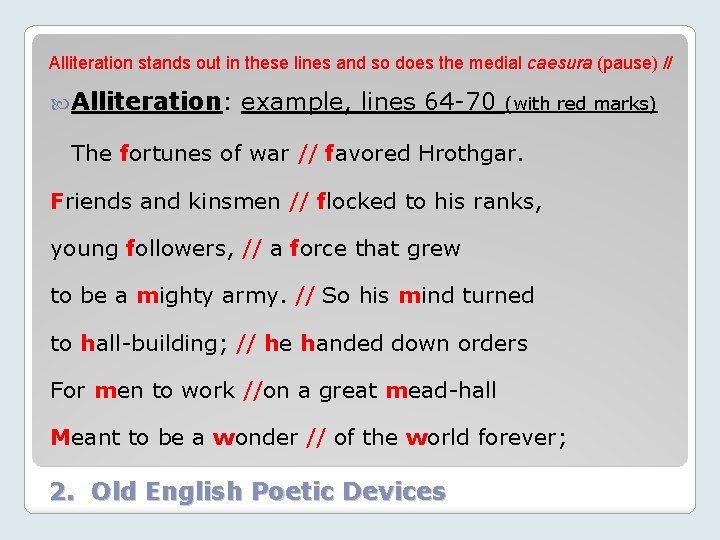 Alliteration stands out in these lines and so does the medial caesura (pause) //

Alliteration: example, lines 64-70 (with red marks)

The fortunes of war // favored Hrothgar.

Friends and kinsmen // flocked to his ranks,

young followers, // a force that grew

to be a mighty army. // So his mind turned

to hall-building; // he handed down orders

For men to work //on a great mead-hall

Meant to be a wonder // of the world forever;

2. Old English Poetic Devices